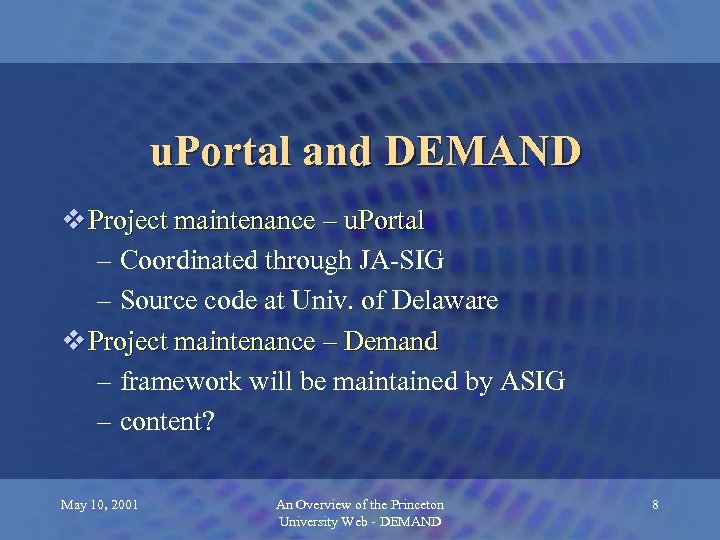 uPortal and DEMAND

❖ Project maintenance – uPortal
– Coordinated through JA-SIG
– Source code at Univ. of Delaware

❖ Project maintenance – Demand
– framework will be maintained by ASIG
– content?

May 10, 2001

An Overview of the Princeton University Web - DEMAND

8